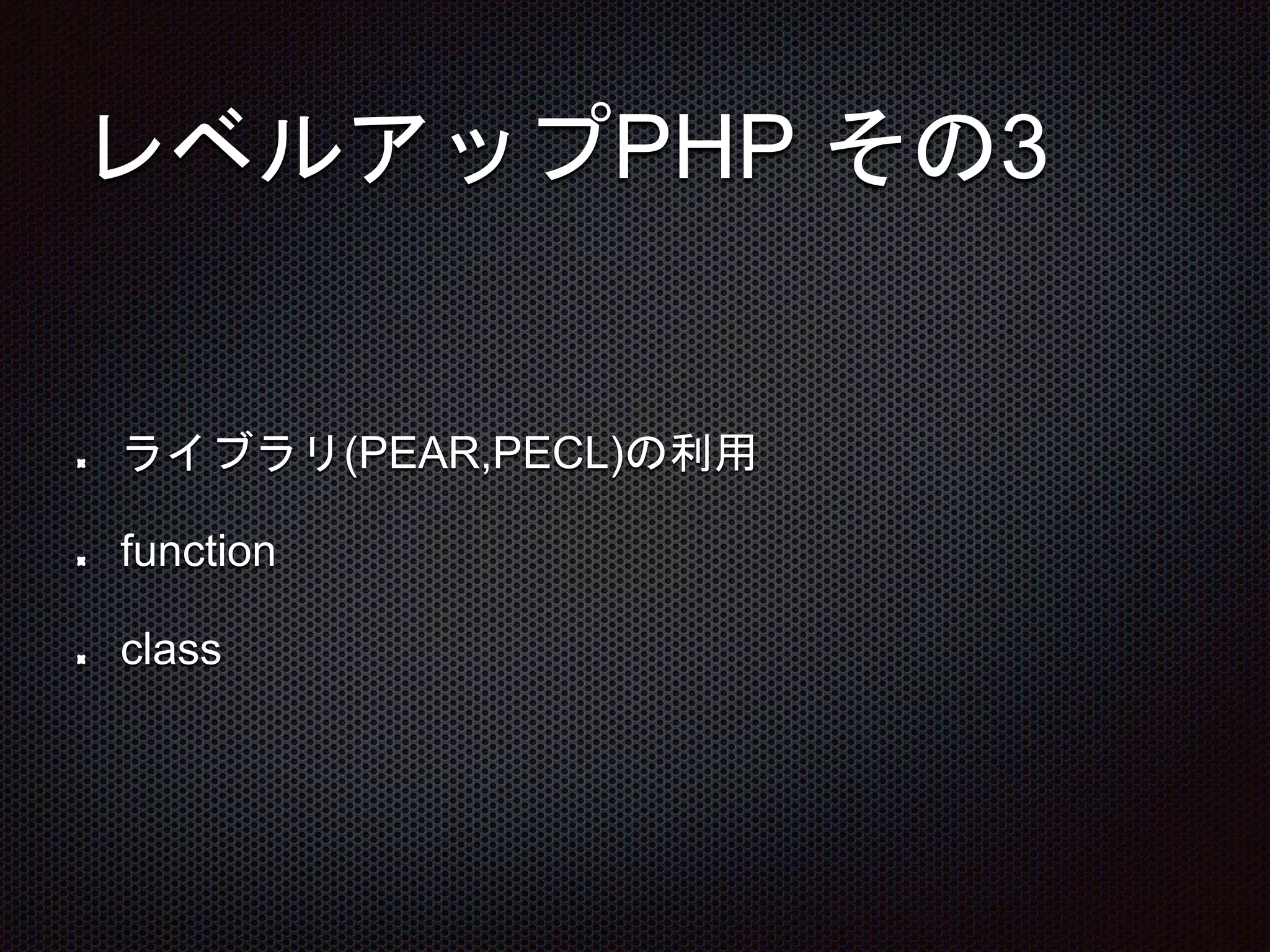 レベルアップPHP その3

- ライブラリ(PEAR,PECL)の利用
- function
- class